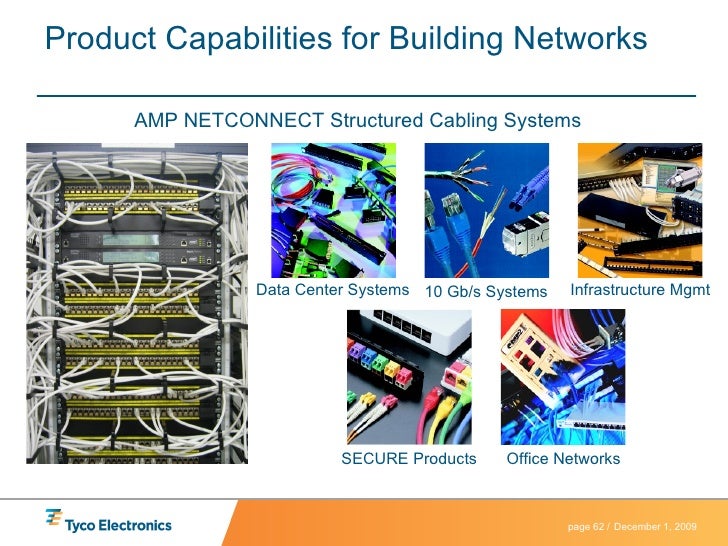 Product Capabilities for Building Networks

AMP NETCONNECT Structured Cabling Systems

Data Center Systems

10 Gb/s Systems

Infrastructure Mgmt

SECURE Products

Office Networks

Tyco Electronics

page 62 / December 1, 2009